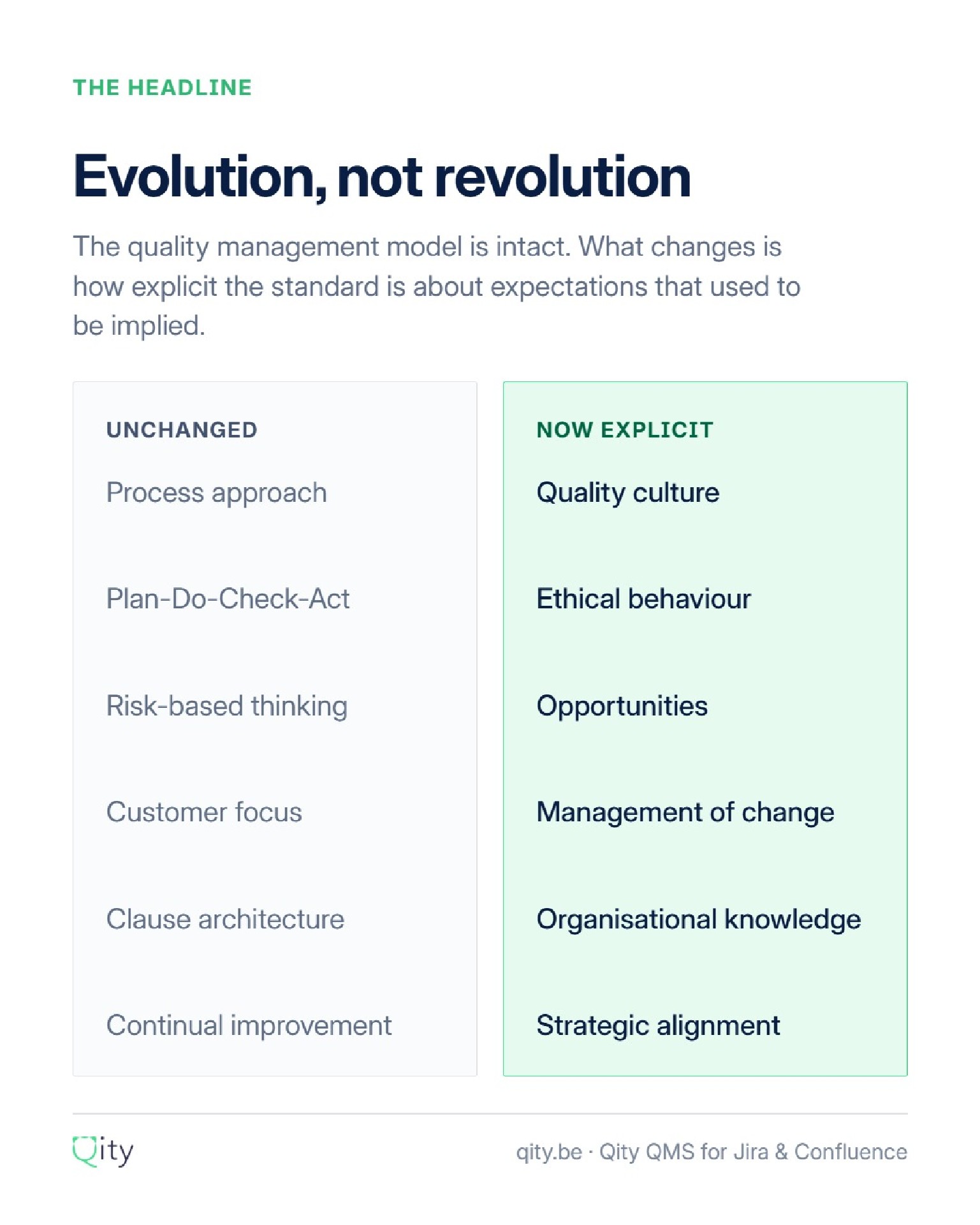 THE HEADLINE

Evolution, not revolution

The quality management model is intact. What changes is how explicit the standard is about expectations that used to be implied.

UNCHANGED

Process approach

Plan-Do-Check-Act

Risk-based thinking

Customer focus

Clause architecture

Continual improvement

NOW EXPLICIT

Quality culture

Ethical behaviour

Opportunities

Management of change

Organisational knowledge

Strategic alignment

Qity

qity.be · Qity QMS for Jira & Confluence